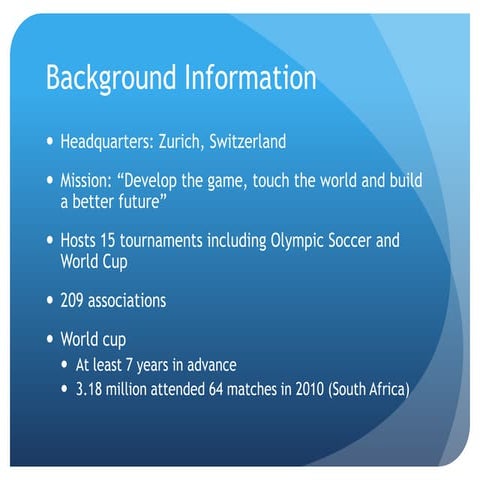 Background Information

• Headquarters: Zurich, Switzerland

• Mission: “Develop the game, touch the world and build a better future”

• Hosts 15 tournaments including Olympic Soccer and World Cup

• 209 associations

• World cup
  • At least 7 years in advance
  • 3.18 million attended 64 matches in 2010 (South Africa)